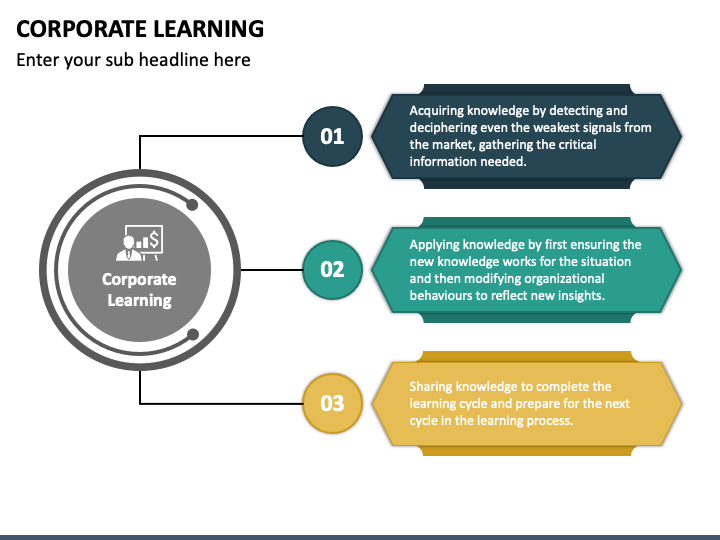 CORPORATE LEARNING

Enter your sub headline here

Corporate Learning

01

Acquiring knowledge by detecting and deciphering even the weakest signals from the market, gathering the critical information needed.

02

Applying knowledge by first ensuring the new knowledge works for the situation and then modifying organizational behaviours to reflect new insights.

03

Sharing knowledge to complete the learning cycle and prepare for the next cycle in the learning process.